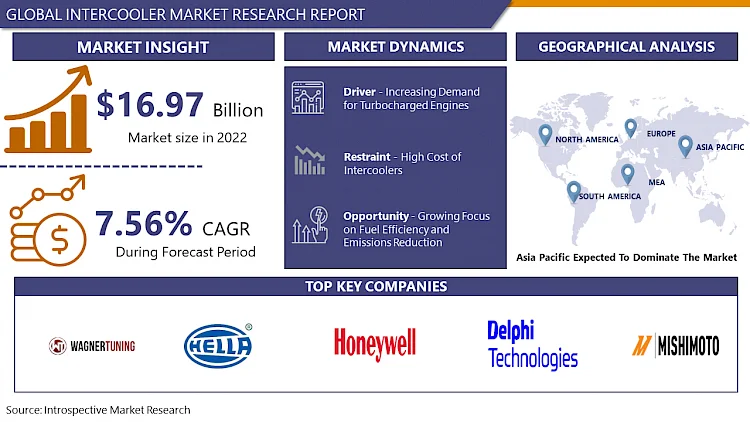 GLOBAL INTERCOOLER MARKET RESEARCH REPORT

MARKET INSIGHT

$16.97 Billion

Market size in 2022

7.56% CAGR

During Forecast Period

MARKET DYNAMICS

Driver - Increasing Demand for Turbocharged Engines

Restraint - High Cost of Intercoolers

Opportunity - Growing Focus on Fuel Efficiency and Emissions Reduction

GEOGRAPHICAL ANALYSIS

NORTH AMERICA

EUROPE

ASIA PACIFIC

MEA

SOUTH AMERICA

Asia Pacific Expected To Dominate The Market

TOP KEY COMPANIES

WAGNERTUNING

HELLA

Honeywell

Delphi Technologies

MISHIMOTO

Source: Introspective Market Research